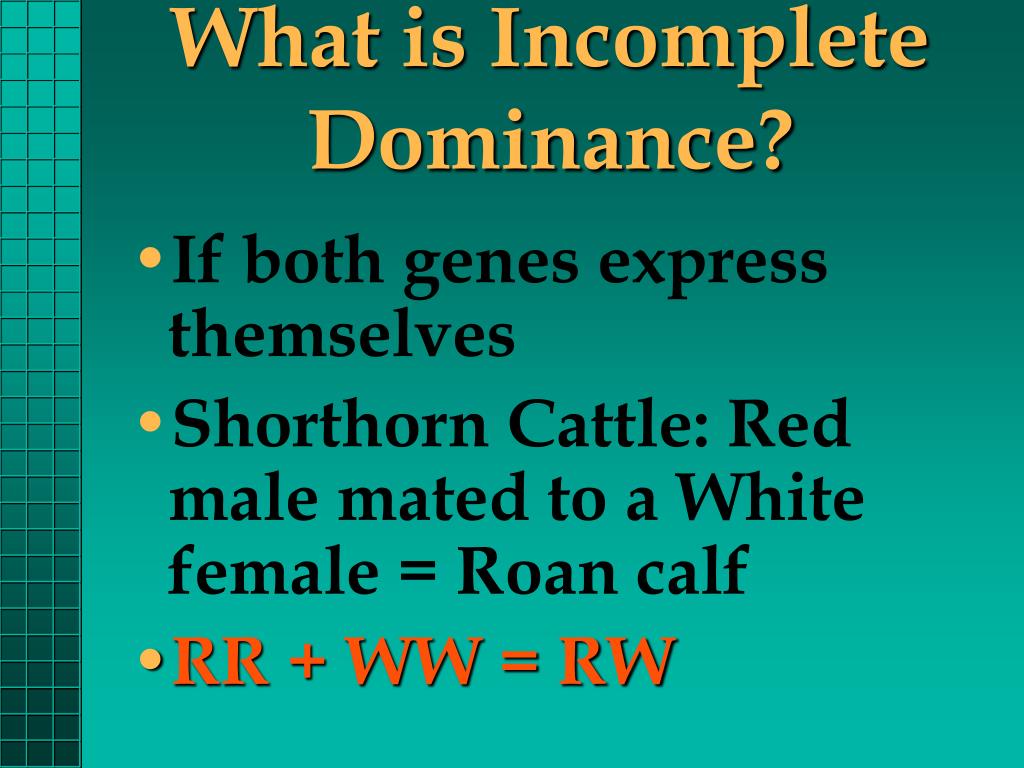 What is Incomplete Dominance?

• If both genes express themselves

• Shorthorn Cattle: Red male mated to a White female = Roan calf

• RR + WW = RW